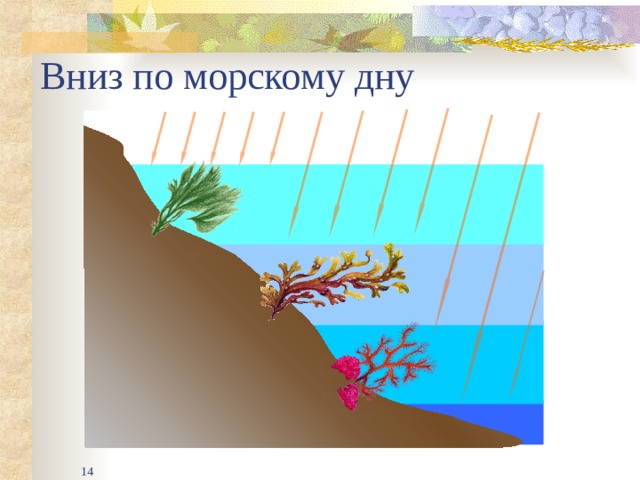 Вниз по морскому дну

14